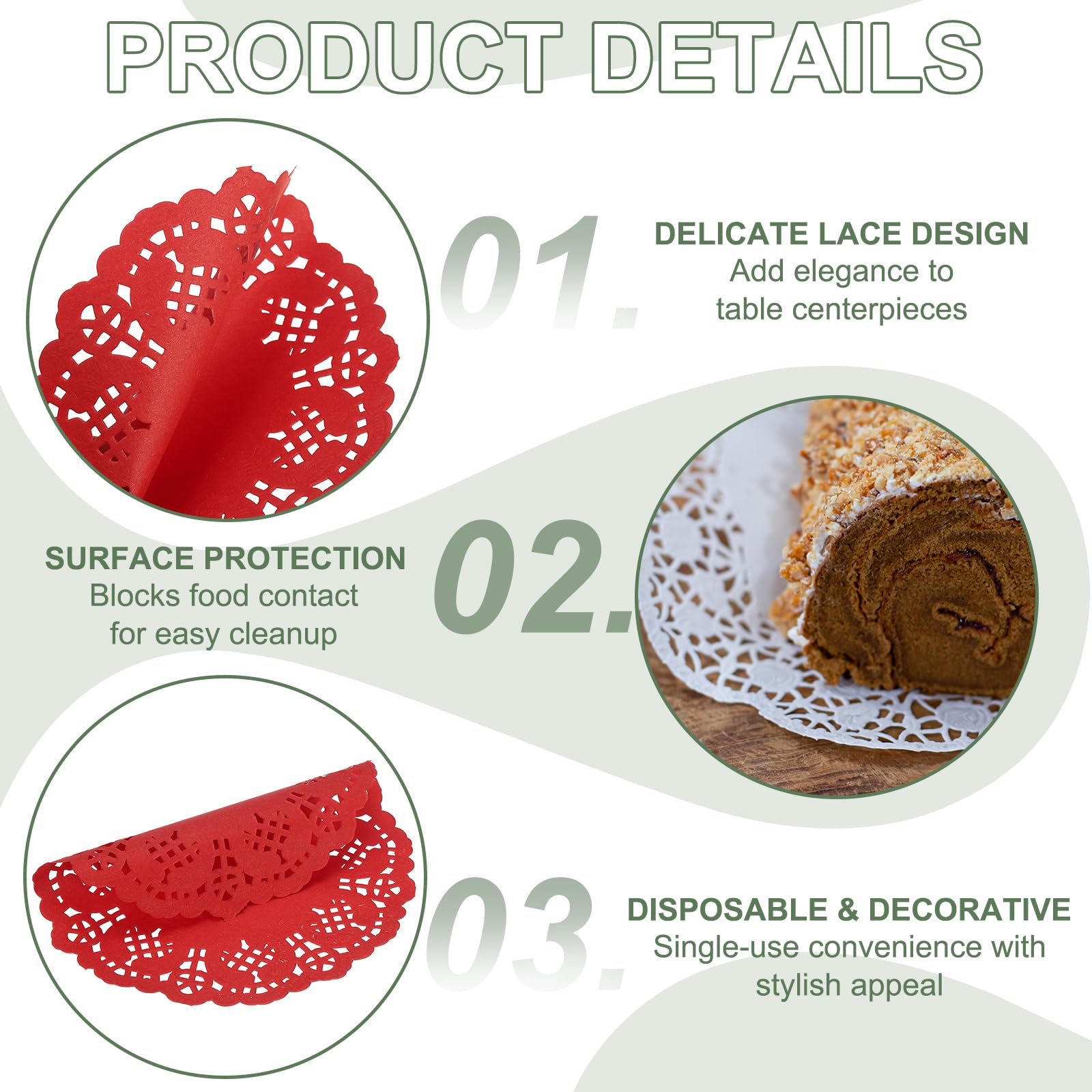 PRODUCT DETAILS

01.

DELICATE LACE DESIGN
Add elegance to table centerpieces

SURFACE PROTECTION
Blocks food contact for easy cleanup

02.

03.

DISPOSABLE & DECORATIVE
Single-use convenience with stylish appeal